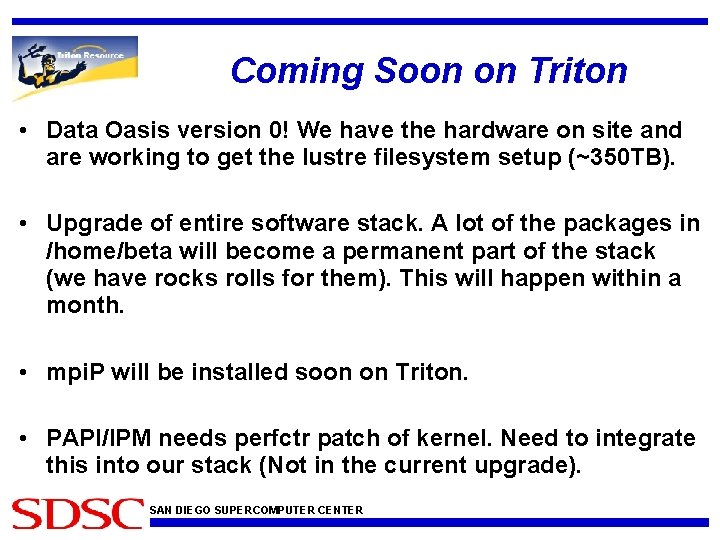 Triton Resource

Coming Soon on Triton

• Data Oasis version 0! We have the hardware on site and are working to get the lustre filesystem setup (~350TB).

• Upgrade of entire software stack. A lot of the packages in /home/beta will become a permanent part of the stack (we have rocks rolls for them). This will happen within a month.

• mpiP will be installed soon on Triton.

• PAPI/IPM needs perfctr patch of kernel. Need to integrate this into our stack (Not in the current upgrade).

SDSC SAN DIEGO SUPERCOMPUTER CENTER